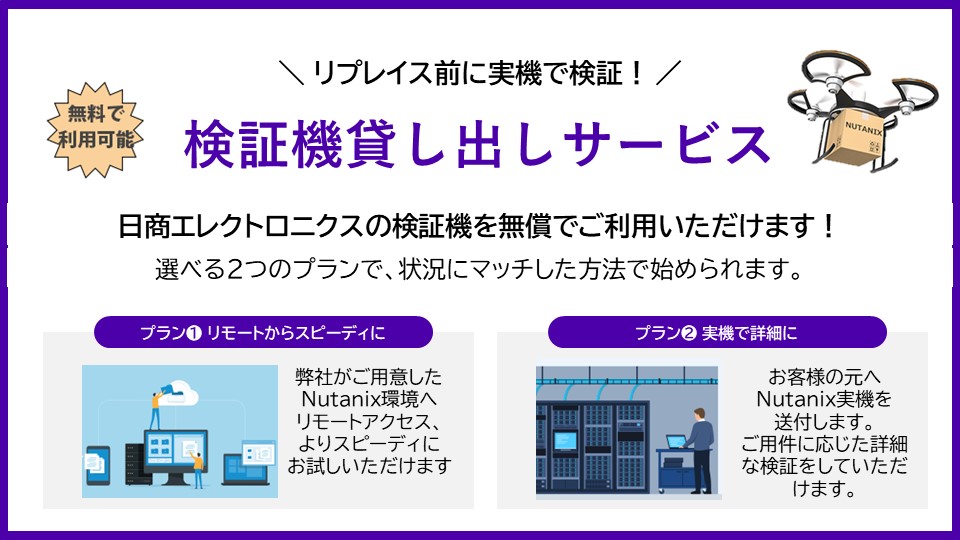 ＼ リプレイス前に実機で検証！ ／

無料で利用可能

検証機貸し出しサービス

NUTANIX

日商エレクトロニクスの検証機を無償でご利用いただけます！

選べる2つのプランで、状況にマッチした方法で始められます。

プラン❶ リモートからスピーディに

弊社がご用意したNutanix環境へリモートアクセス、よりスピーディにお試しいただけます

プラン❷ 実機で詳細に

お客様の元へNutanix実機を送付します。ご用件に応じた詳細な検証をしていただけます。